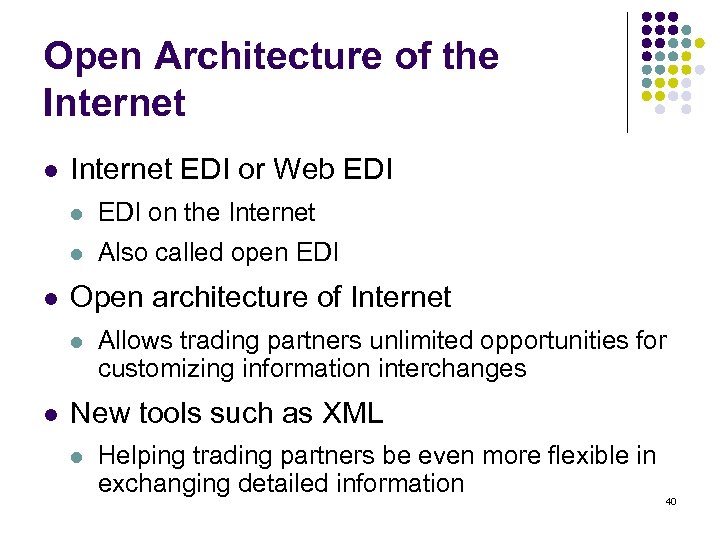 Open Architecture of the Internet

- Internet EDI or Web EDI
  - EDI on the Internet
  - Also called open EDI
- Open architecture of Internet
  - Allows trading partners unlimited opportunities for customizing information interchanges
- New tools such as XML
  - Helping trading partners be even more flexible in exchanging detailed information

40